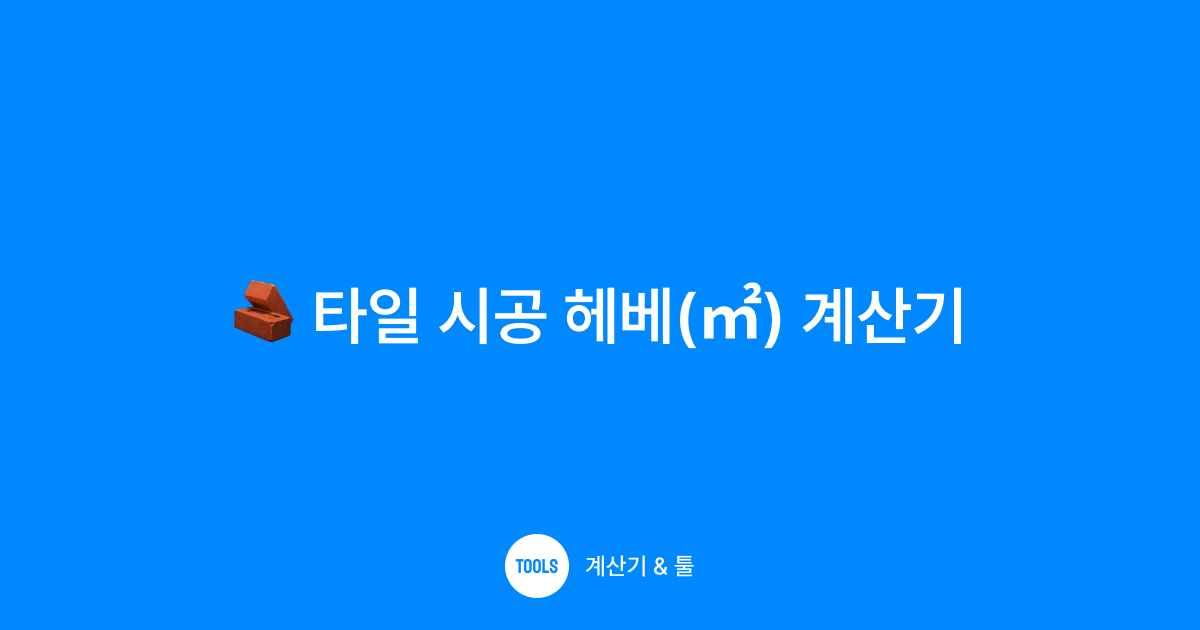 타일 시공 헤베(㎡) 계산기

TOOLS 계산기 & 툴